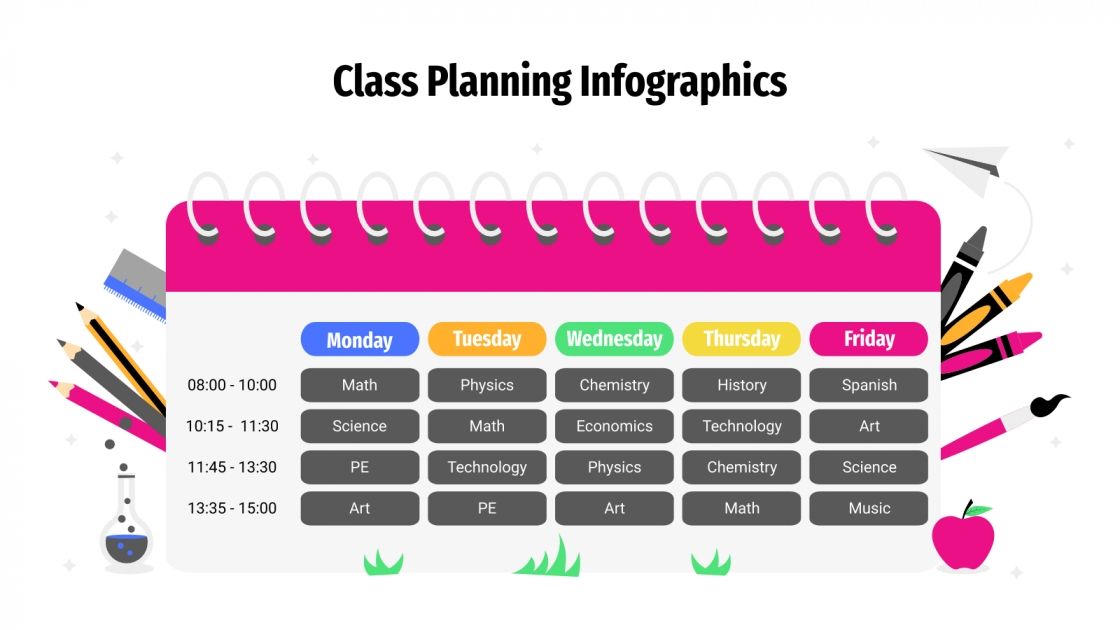 Class Planning Infographics

| | Monday | Tuesday | Wednesday | Thursday | Friday |
|---|---|---|---|---|---|
| 08:00 - 10:00 | Math | Physics | Chemistry | History | Spanish |
| 10:15 - 11:30 | Science | Math | Economics | Technology | Art |
| 11:45 - 13:30 | PE | Technology | Physics | Chemistry | Science |
| 13:35 - 15:00 | Art | PE | Art | Math | Music |